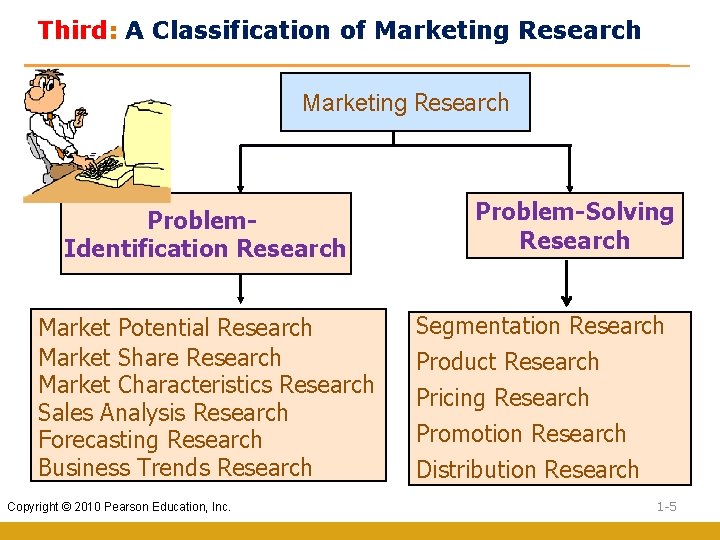 Third: A Classification of Marketing Research

Marketing Research

Problem-Identification Research

Problem-Solving Research

Market Potential Research
Market Share Research
Market Characteristics Research
Sales Analysis Research
Forecasting Research
Business Trends Research

Segmentation Research
Product Research
Pricing Research
Promotion Research
Distribution Research

Copyright © 2010 Pearson Education, Inc.

1-5